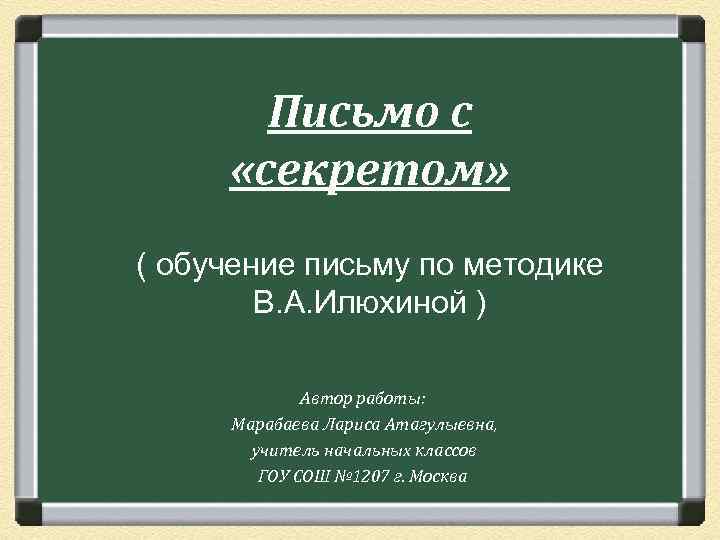 Письмо с «секретом»

( обучение письму по методике В.А.Илюхиной )

Автор работы:
Марабаева Лариса Атагулыевна,
учитель начальных классов
ГОУ СОШ №1207 г. Москва